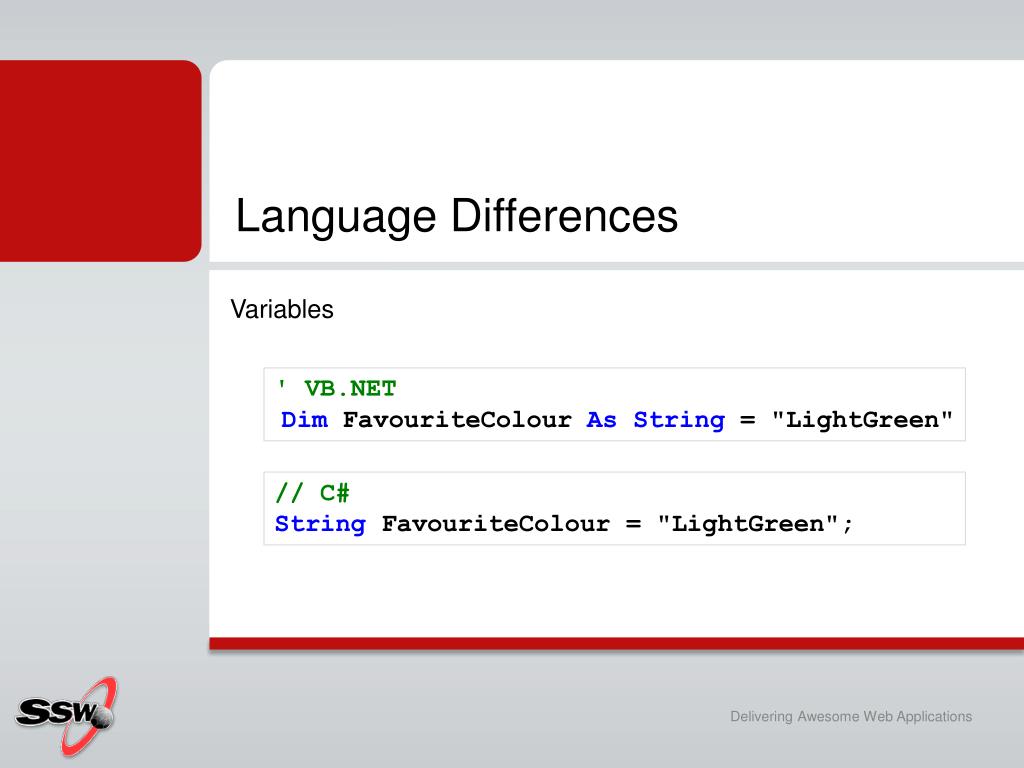 Language Differences

Variables

' VB.NET
Dim FavouriteColour As String = "LightGreen"

// C#
String FavouriteColour = "LightGreen";

SSW

Delivering Awesome Web Applications